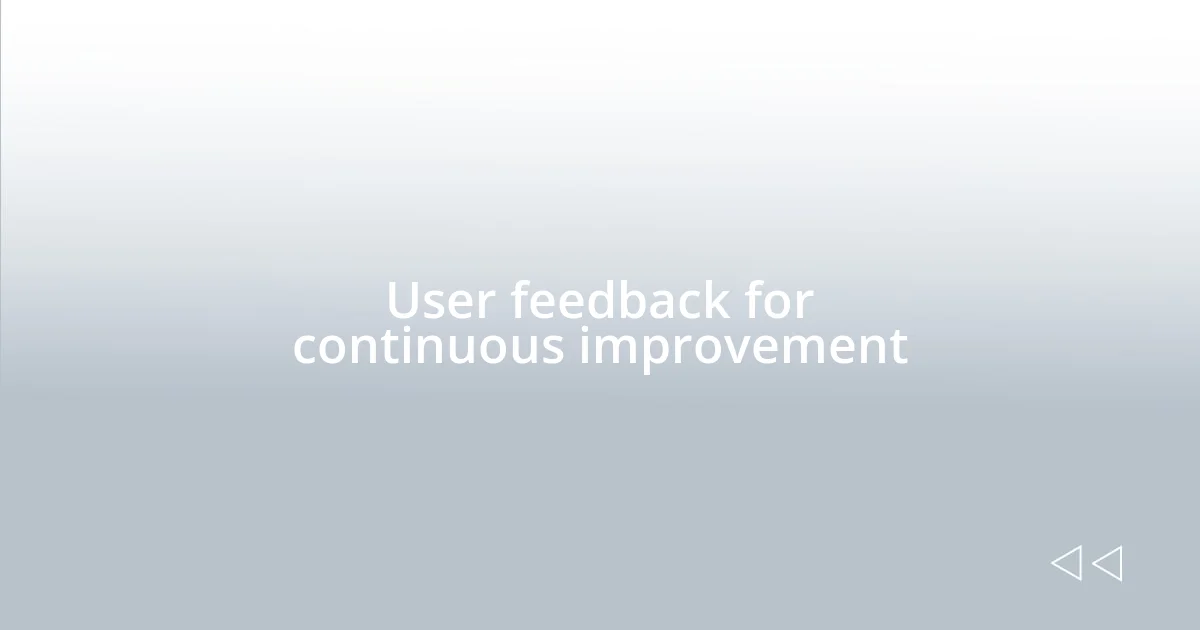 User feedback for continuous improvement